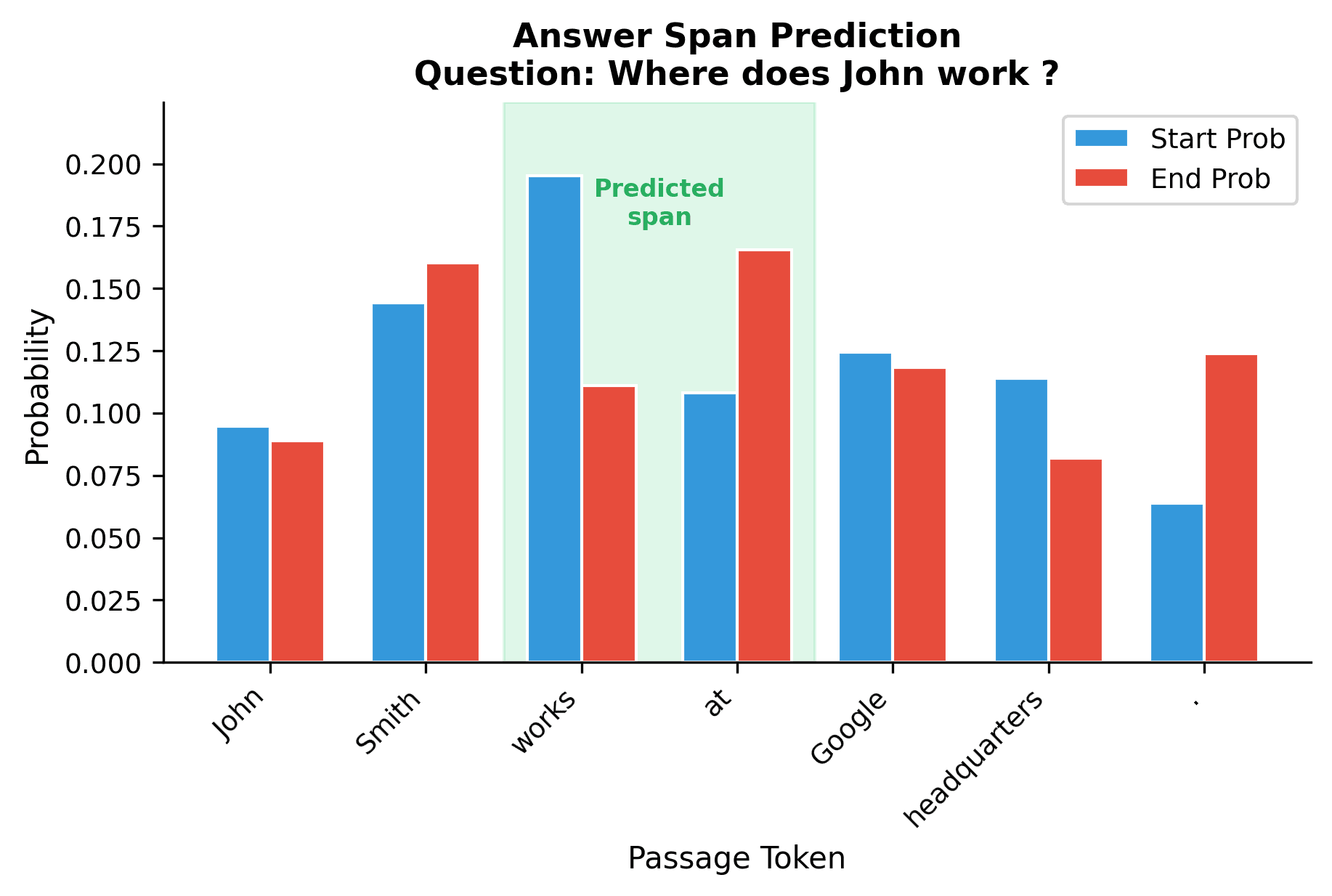 Answer Span Prediction
Question: Where does John work ?

Start Prob
End Prob

Predicted span

Probability

0.200
0.175
0.150
0.125
0.100
0.075
0.050
0.025
0.000

John
Smith
works
at
Google
headquarters
.

Passage Token